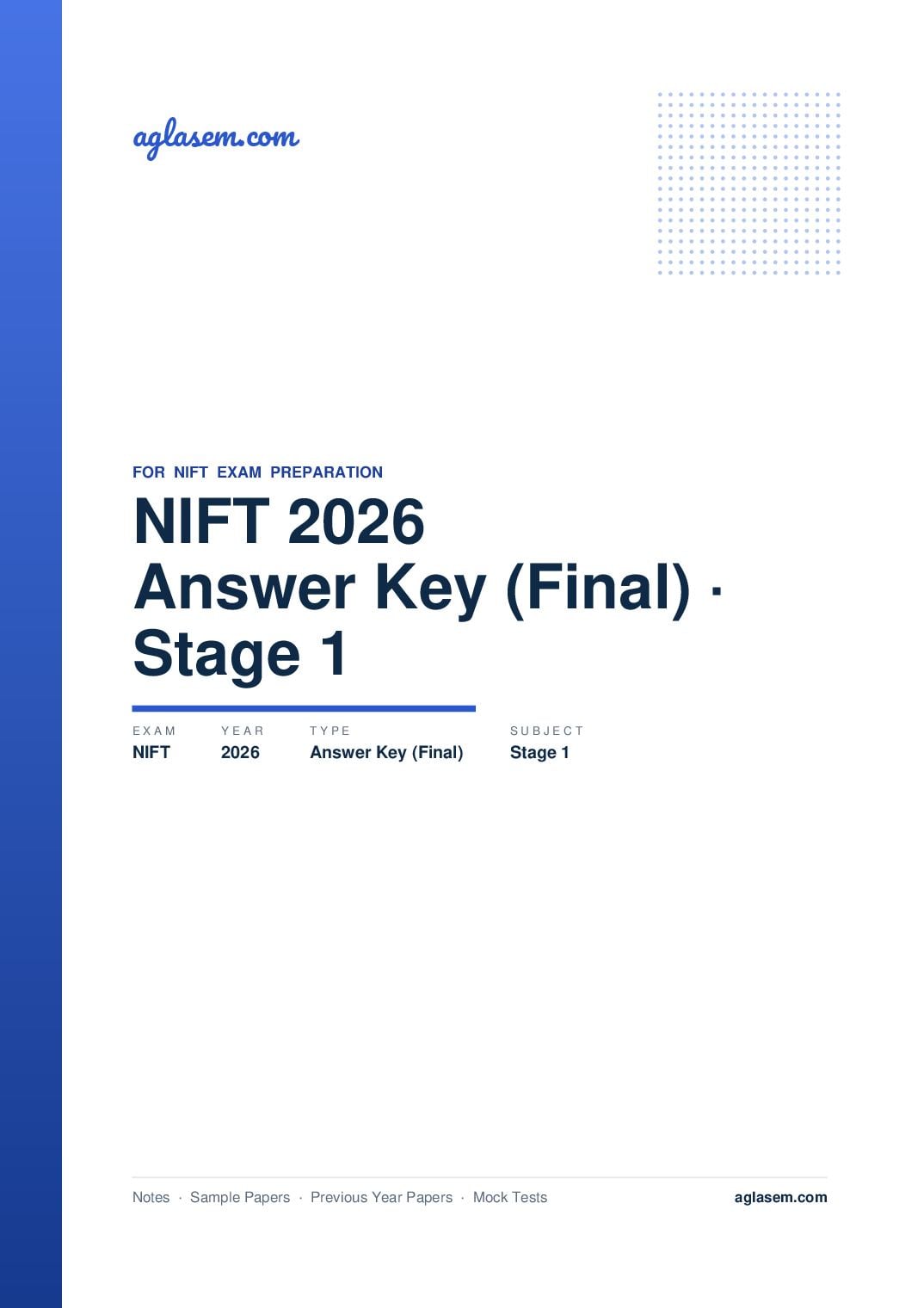 aglasem.com

FOR NIFT EXAM PREPARATION

NIFT 2026
Answer Key (Final) ·
Stage 1

EXAM
NIFT

YEAR
2026

TYPE
Answer Key (Final)

SUBJECT
Stage 1

Notes · Sample Papers · Previous Year Papers · Mock Tests

aglasem.com